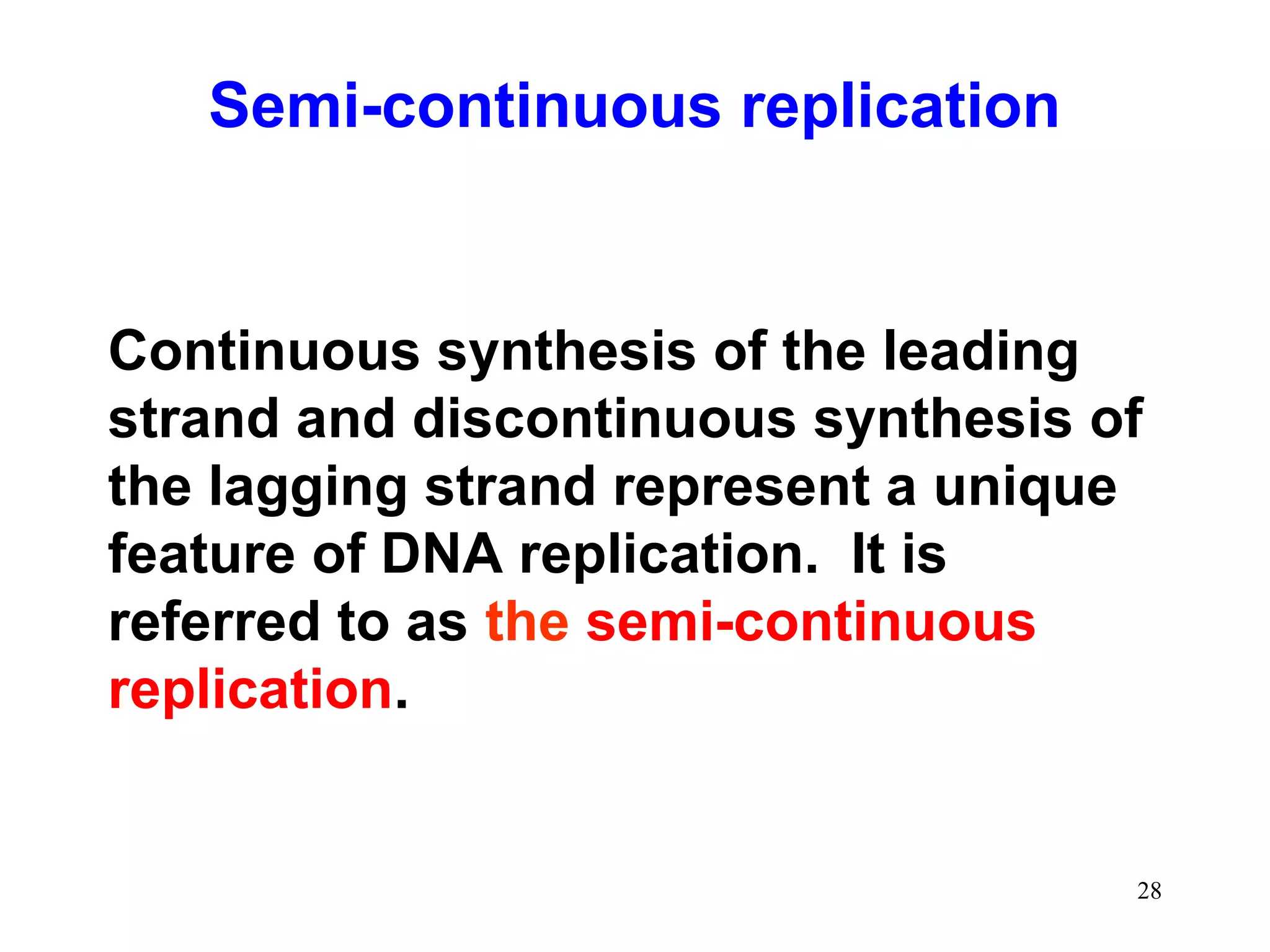 Semi-continuous replication

Continuous synthesis of the leading strand and discontinuous synthesis of the lagging strand represent a unique feature of DNA replication. It is referred to as the semi-continuous replication.

28